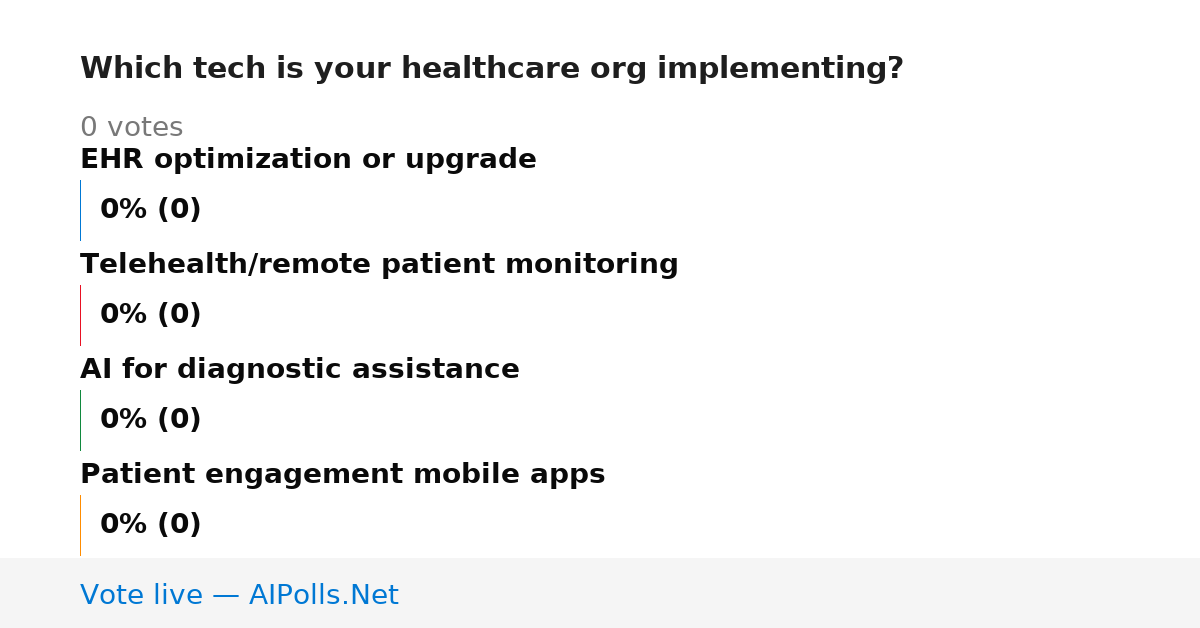 Which tech is your healthcare org implementing?

0 votes

EHR optimization or upgrade

0% (0)

Telehealth/remote patient monitoring

0% (0)

AI for diagnostic assistance

0% (0)

Patient engagement mobile apps

0% (0)

Vote live — AIPolls.Net